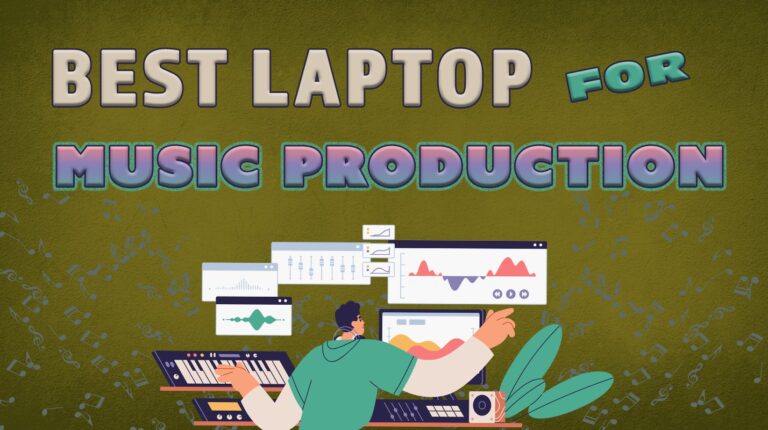 BEST LAPTOP FOR

MUSIC PRODUCTION